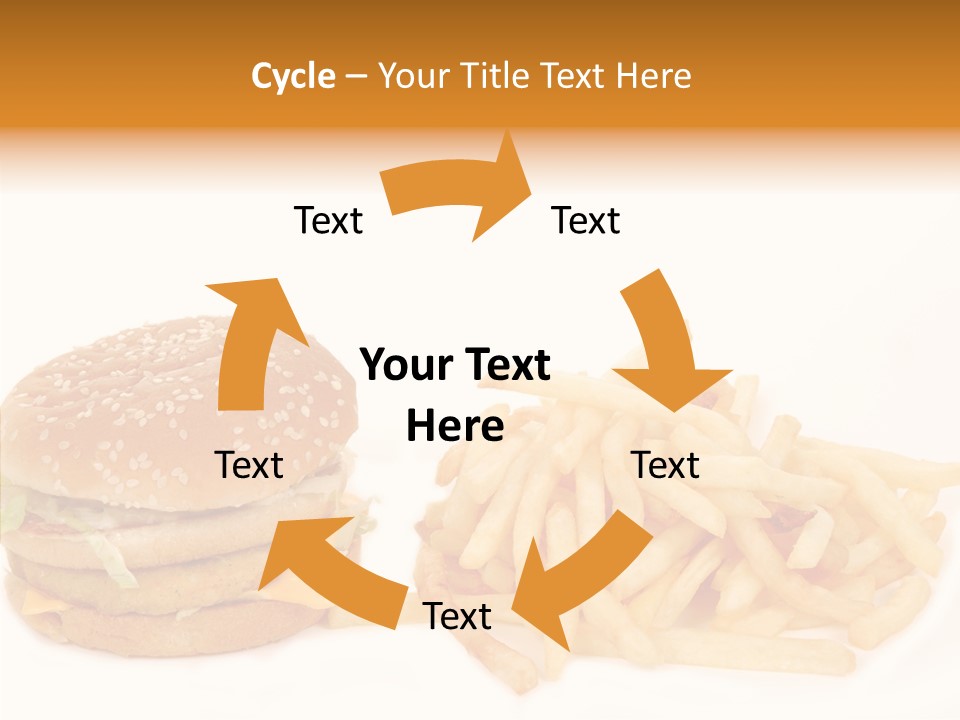 Cycle – Your Title Text Here

Text

Text

Your Text Here

Text

Text

Text